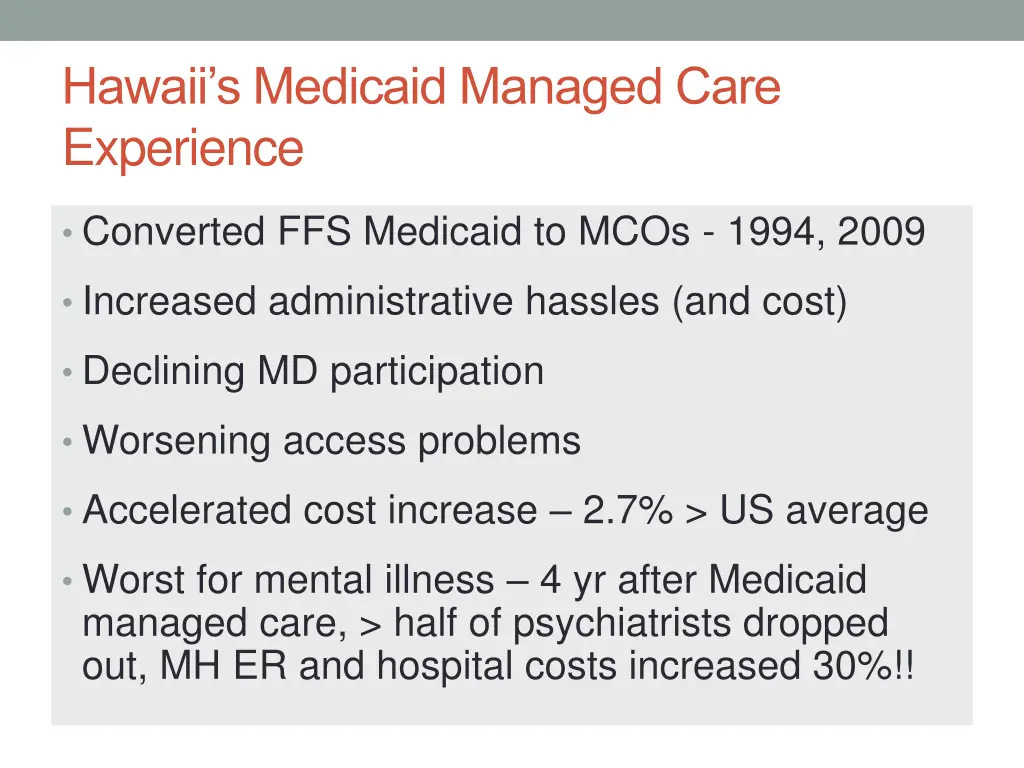 Hawaii’s Medicaid Managed Care Experience

• Converted FFS Medicaid to MCOs - 1994, 2009
• Increased administrative hassles (and cost)
• Declining MD participation
• Worsening access problems
• Accelerated cost increase – 2.7% > US average
• Worst for mental illness – 4 yr after Medicaid managed care, > half of psychiatrists dropped out, MH ER and hospital costs increased 30%!!